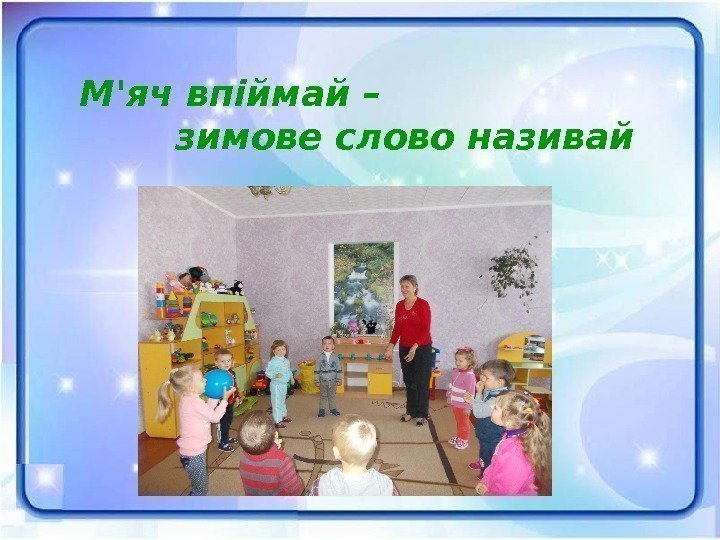 М'яч впіймай –
зимове слово називай